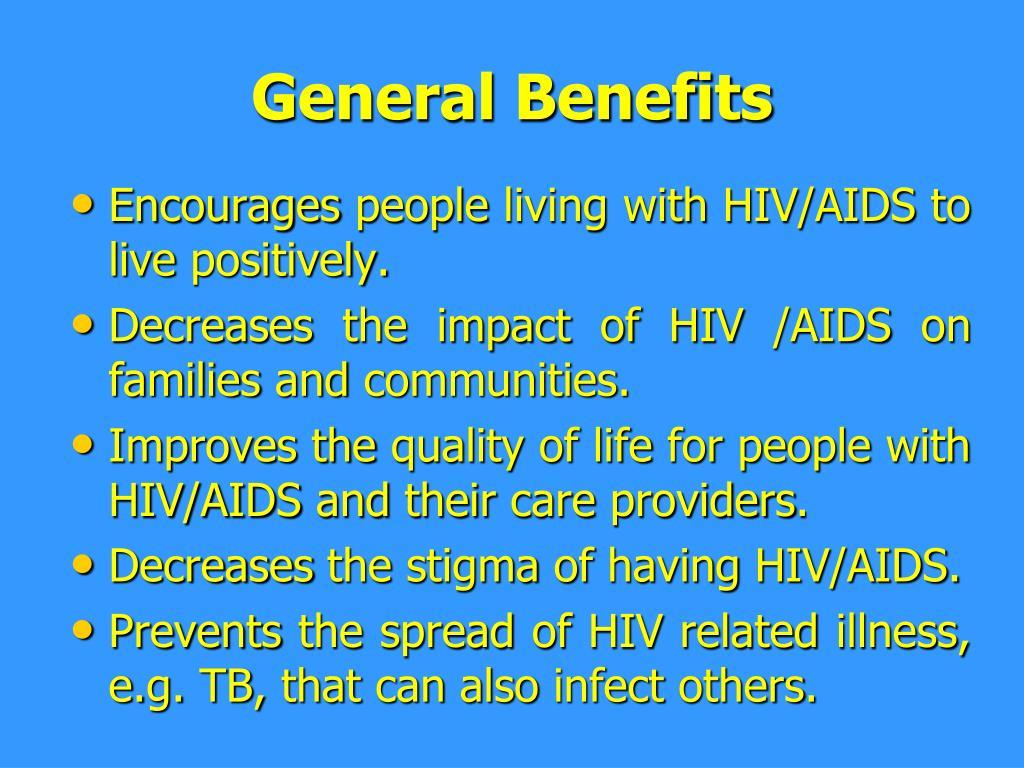 General Benefits

• Encourages people living with HIV/AIDS to live positively.
• Decreases the impact of HIV /AIDS on families and communities.
• Improves the quality of life for people with HIV/AIDS and their care providers.
• Decreases the stigma of having HIV/AIDS.
• Prevents the spread of HIV related illness, e.g. TB, that can also infect others.